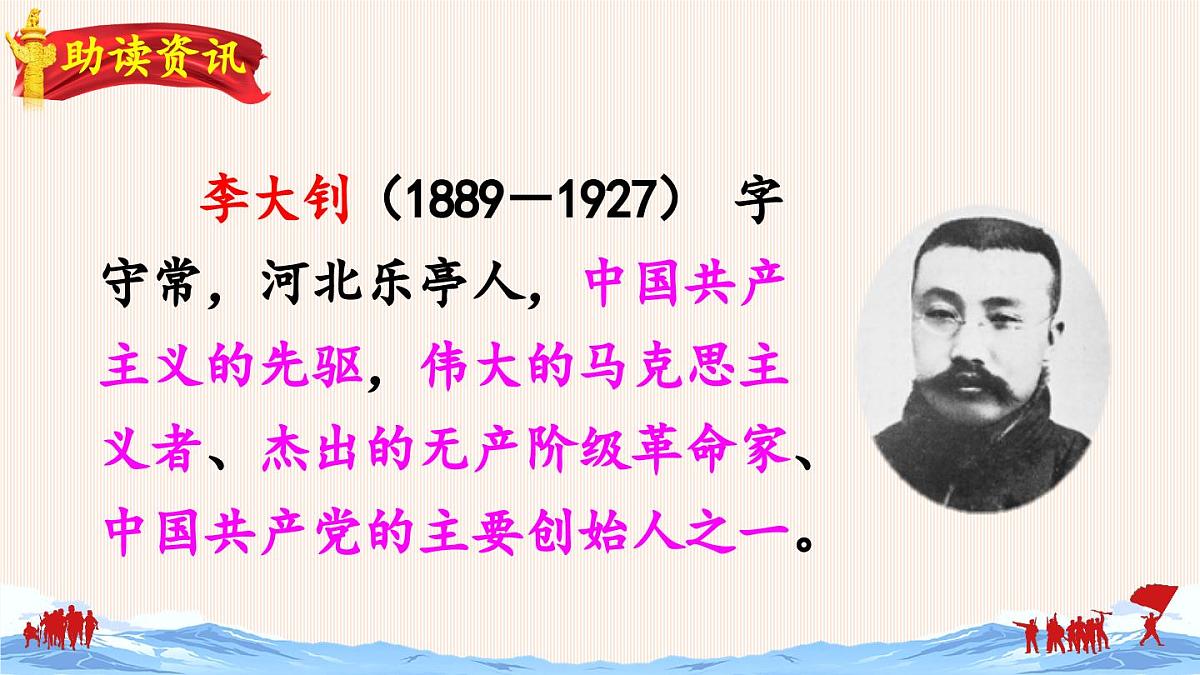 助读资讯

李大钊（1889—1927） 字守常，河北乐亭人，中国共产主义的先驱，伟大的马克思主义者、杰出的无产阶级革命家、中国共产党的主要创始人之一。